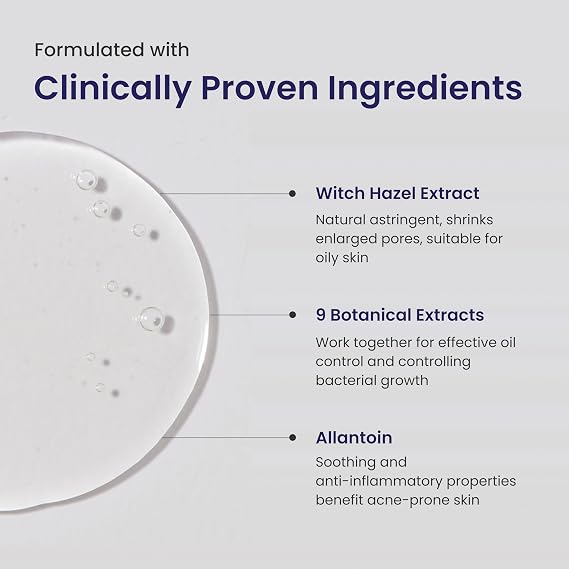 Formulated with

Clinically Proven Ingredients

Witch Hazel Extract

Natural astringent, shrinks enlarged pores, suitable for oily skin

9 Botanical Extracts

Work together for effective oil control and controlling bacterial growth

Allantoin

Soothing and anti-inflammatory properties benefit acne-prone skin